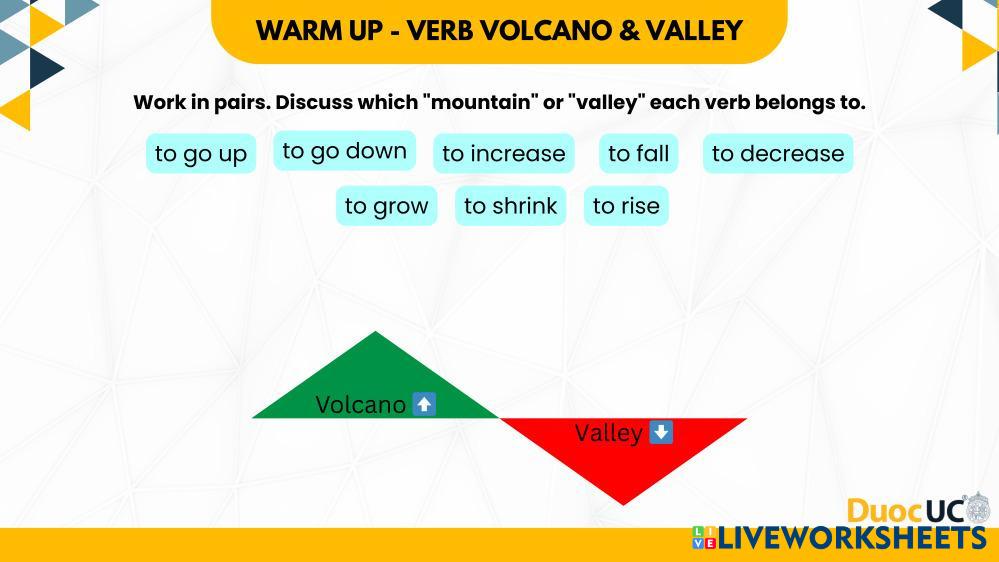 WARM UP - VERB VOLCANO & VALLEY

Work in pairs. Discuss which "mountain" or "valley" each verb belongs to.

to go up
to go down
to increase
to fall
to decrease
to grow
to shrink
to rise

Volcano ⬆️

Valley ⬇️

DuocUC

LIVEWORKSHEETS